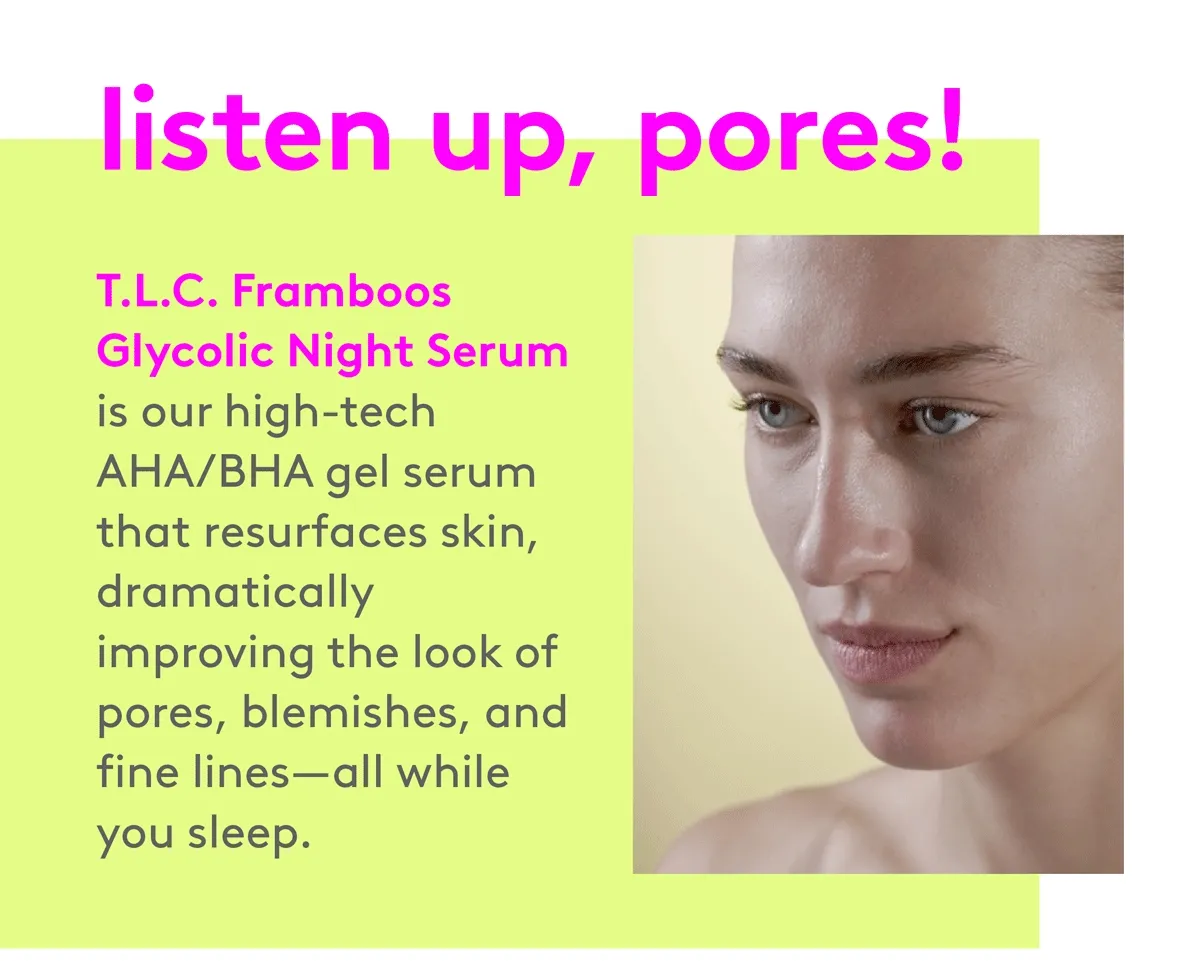 listen up, pores!

T.L.C. Framboos Glycolic Night Serum is our high-tech AHA/BHA gel serum that resurfaces skin, dramatically improving the look of pores, blemishes, and fine lines—all while you sleep.